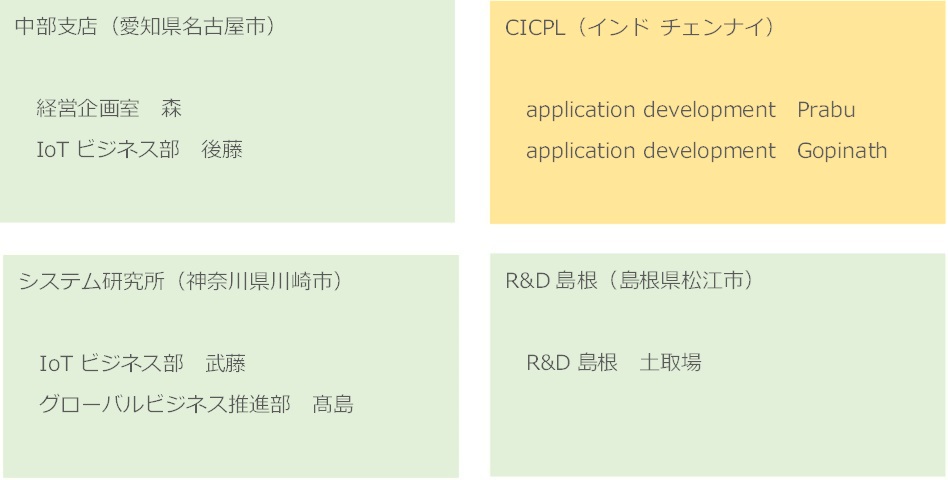 中部支店（愛知県名古屋市）

経営企画室　森

IoT ビジネス部　後藤

CICPL（インド チェンナイ）

application development　Prabu

application development　Gopinath

システム研究所（神奈川県川崎市）

IoT ビジネス部　武藤

グローバルビジネス推進部　髙島

R&D 島根（島根県松江市）

R&D 島根　土取場